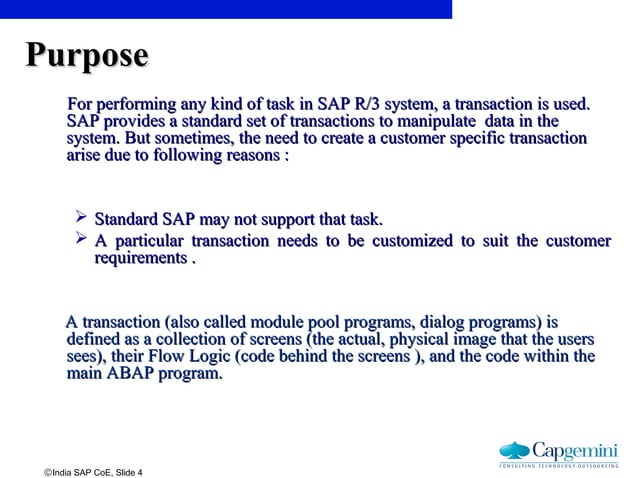 Purpose

For performing any kind of task in SAP R/3 system, a transaction is used. SAP provides a standard set of transactions to manipulate data in the system. But sometimes, the need to create a customer specific transaction arise due to following reasons :

➢ Standard SAP may not support that task.
➢ A particular transaction needs to be customized to suit the customer requirements .

A transaction (also called module pool programs, dialog programs) is defined as a collection of screens (the actual, physical image that the users sees), their Flow Logic (code behind the screens ), and the code within the main ABAP program.

©India SAP CoE, Slide 4

Capgemini
CONSULTING.TECHNOLOGY.OUTSOURCING